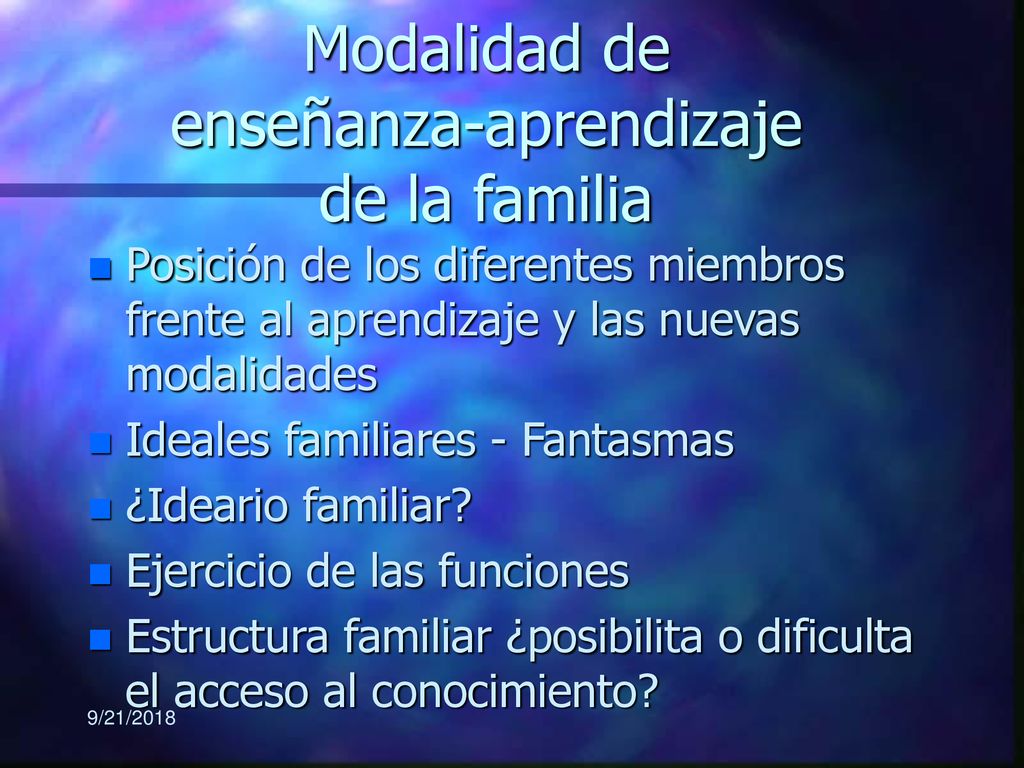 Modalidad de enseñanza-aprendizaje de la familia

Posición de los diferentes miembros frente al aprendizaje y las nuevas modalidades

Ideales familiares - Fantasmas

¿Ideario familiar?

Ejercicio de las funciones

Estructura familiar ¿posibilita o dificulta el acceso al conocimiento?

9/21/2018